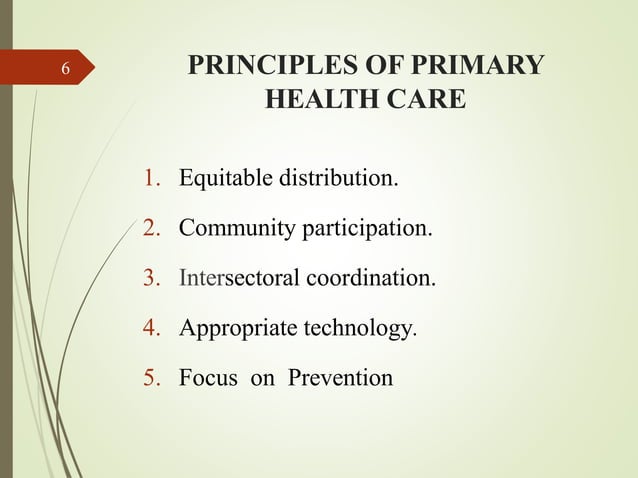 6

PRINCIPLES OF PRIMARY HEALTH CARE

1. Equitable distribution.
2. Community participation.
3. Intersectoral coordination.
4. Appropriate technology.
5. Focus on Prevention